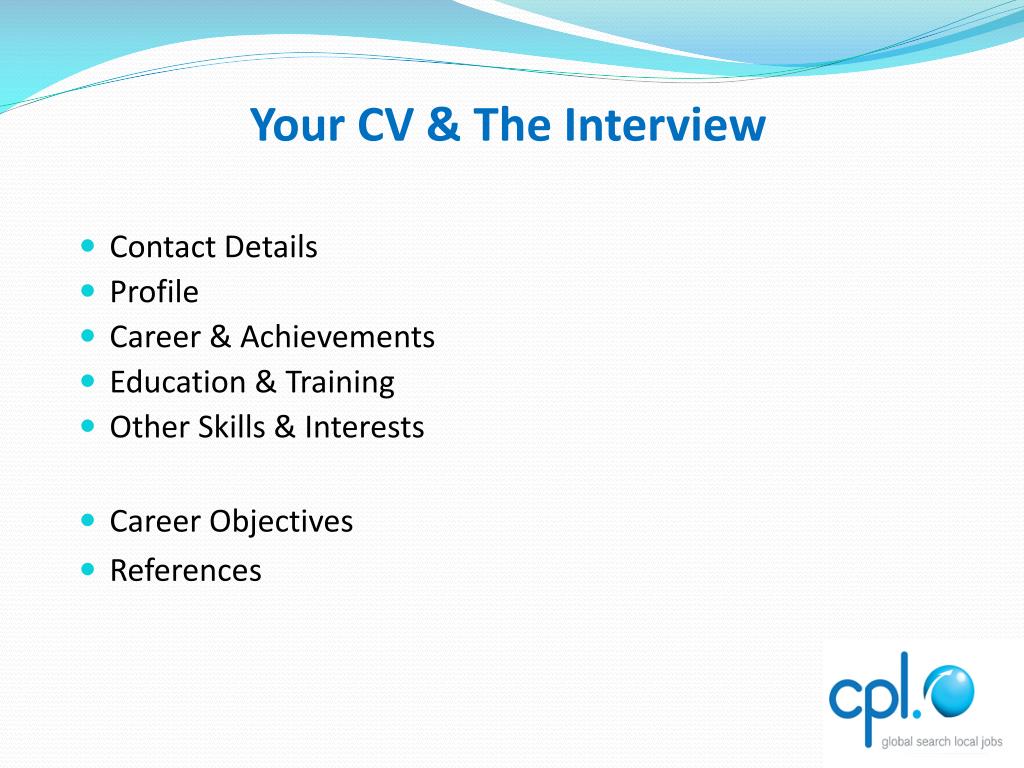 Your CV & The Interview

- Contact Details
- Profile
- Career & Achievements
- Education & Training
- Other Skills & Interests

- Career Objectives
- References

cpl.
global search local jobs